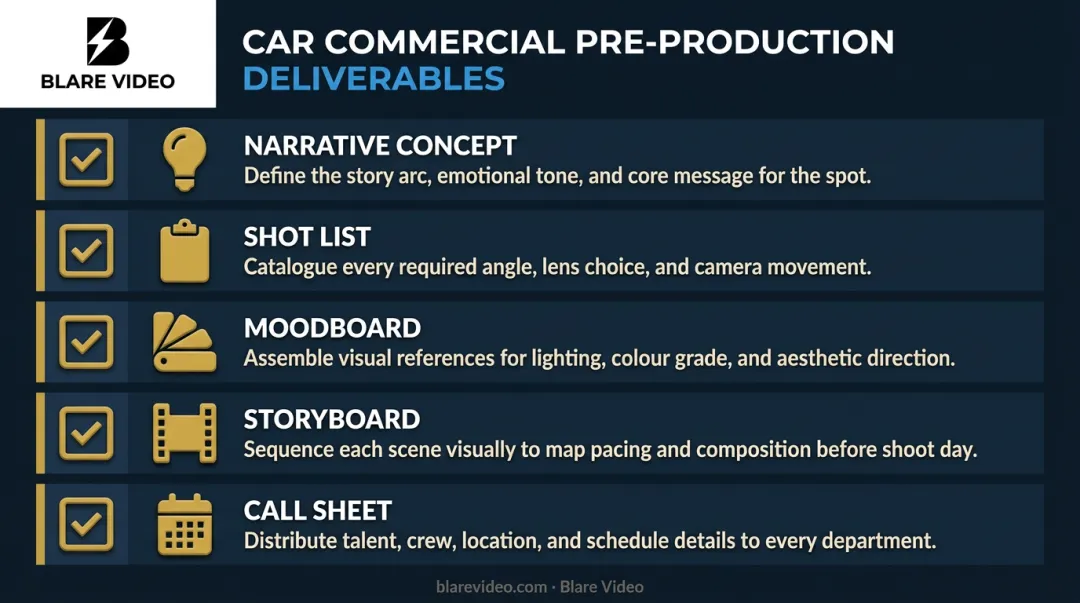 BLARE VIDEO

CAR COMMERCIAL PRE-PRODUCTION
DELIVERABLES

NARRATIVE CONCEPT
Define the story arc, emotional tone, and core message for the spot.

SHOT LIST
Catalogue every required angle, lens choice, and camera movement.

MOODBOARD
Assemble visual references for lighting, colour grade, and aesthetic direction.

STORYBOARD
Sequence each scene visually to map pacing and composition before shoot day.

CALL SHEET
Distribute talent, crew, location, and schedule details to every department.

blarevideo.com · Blare Video